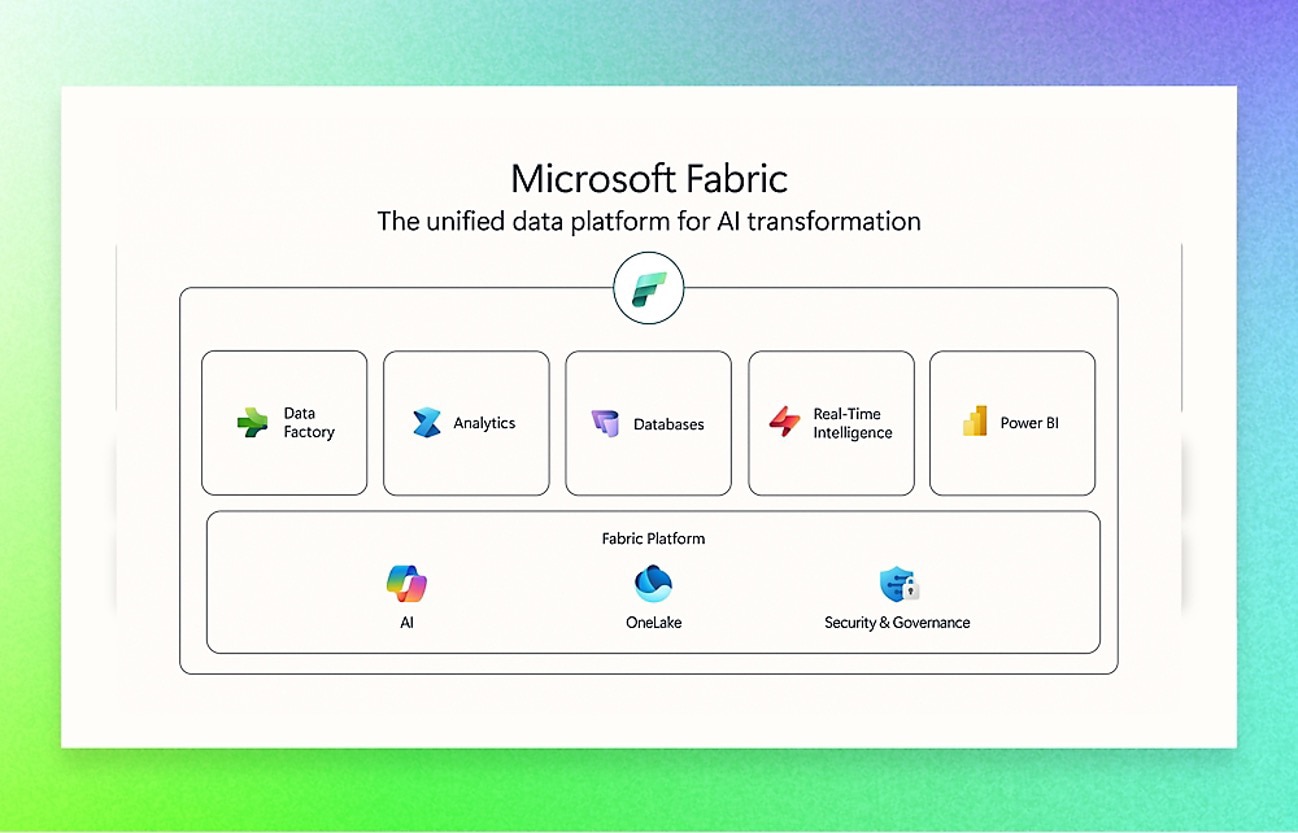 Microsoft Fabric
The unified data platform for AI transformation

Data Factory

Analytics

Databases

Real-Time Intelligence

Power BI

Fabric Platform

AI

OneLake

Security & Governance